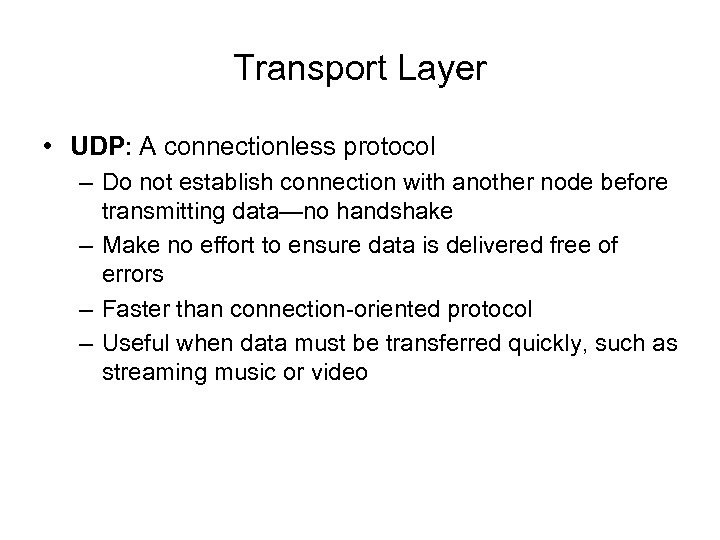 Transport Layer

• UDP: A connectionless protocol
– Do not establish connection with another node before transmitting data—no handshake
– Make no effort to ensure data is delivered free of errors
– Faster than connection-oriented protocol
– Useful when data must be transferred quickly, such as streaming music or video